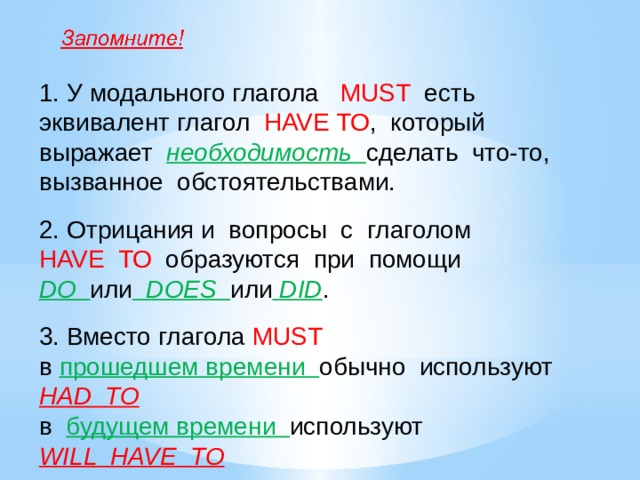 Запомните!

1. У модального глагола MUST есть эквивалент глагол HAVE TO, который выражает необходимость сделать что-то, вызванное обстоятельствами.

2. Отрицания и вопросы с глаголом HAVE TO образуются при помощи DO или DOES или DID.

3. Вместо глагола MUST в прошедшем времени обычно используют HAD TO
в будущем времени используют WILL HAVE TO